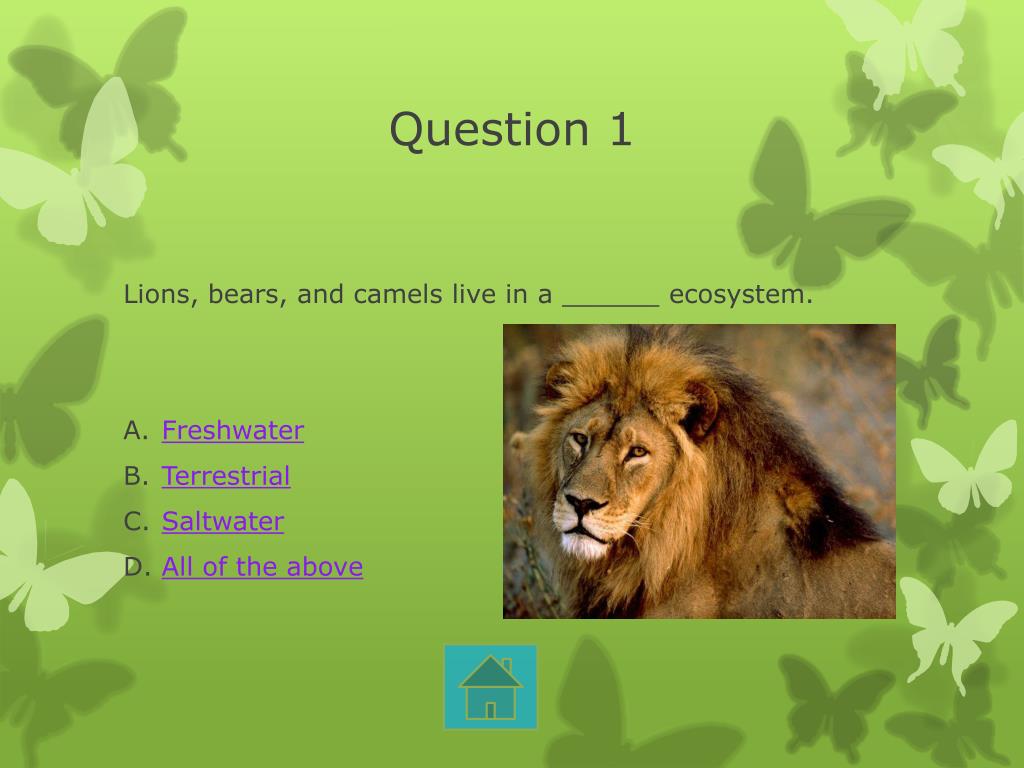 Question 1

Lions, bears, and camels live in a ______ ecosystem.

A. Freshwater
B. Terrestrial
C. Saltwater
D. All of the above